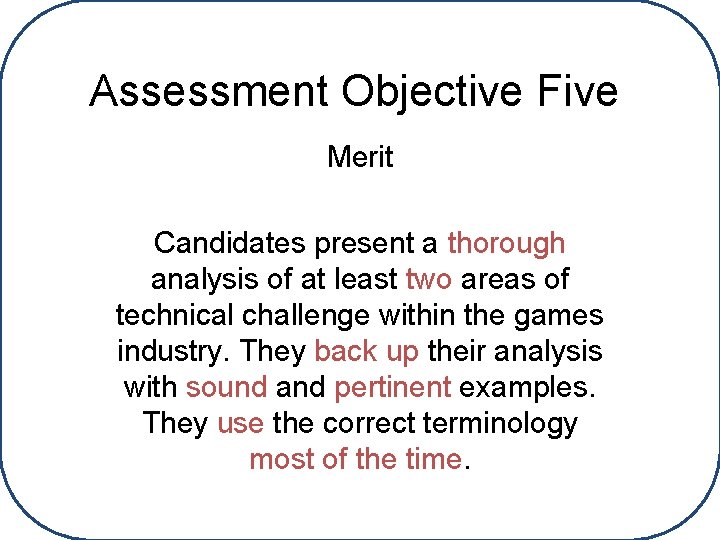 Assessment Objective Five

Merit

Candidates present a thorough analysis of at least two areas of technical challenge within the games industry. They back up their analysis with sound and pertinent examples. They use the correct terminology most of the time.